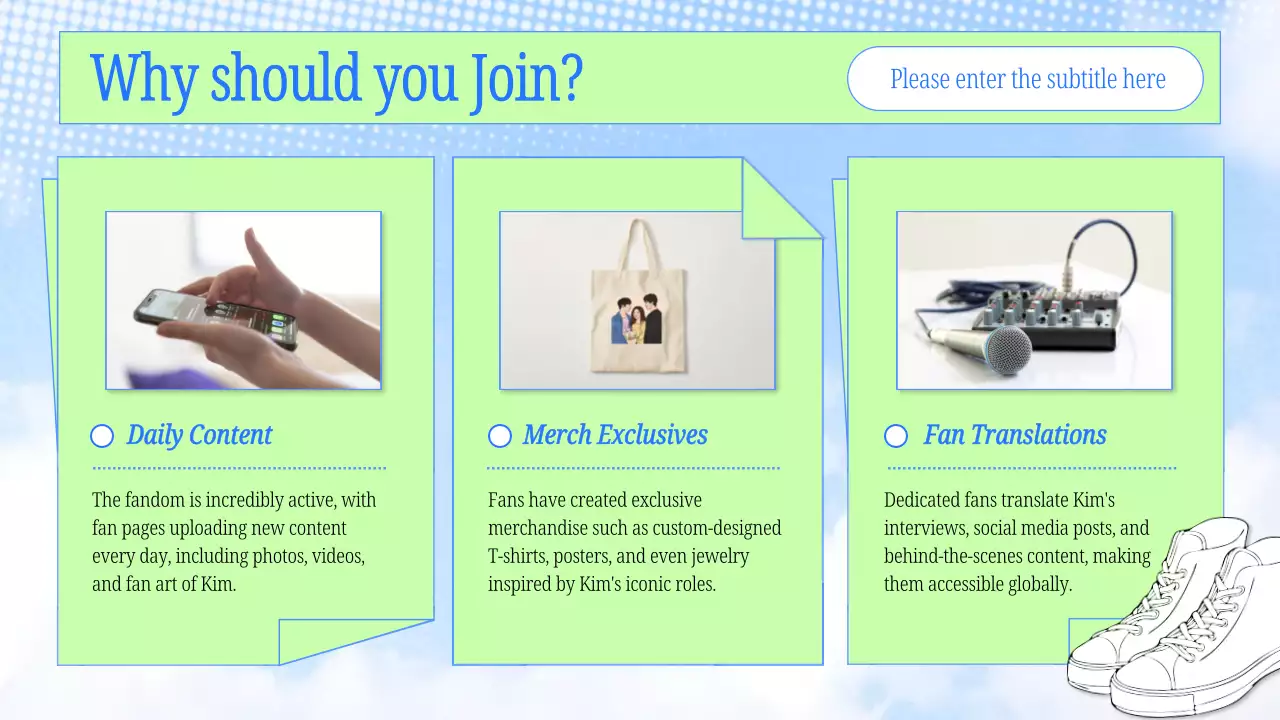 Why should you Join?

Please enter the subtitle here

Daily Content

The fandom is incredibly active, with fan pages uploading new content every day, including photos, videos, and fan art of Kim.

Merch Exclusives

Fans have created exclusive merchandise such as custom-designed T-shirts, posters, and even jewelry inspired by Kim's iconic roles.

Fan Translations

Dedicated fans translate Kim's interviews, social media posts, and behind-the-scenes content, making them accessible globally.